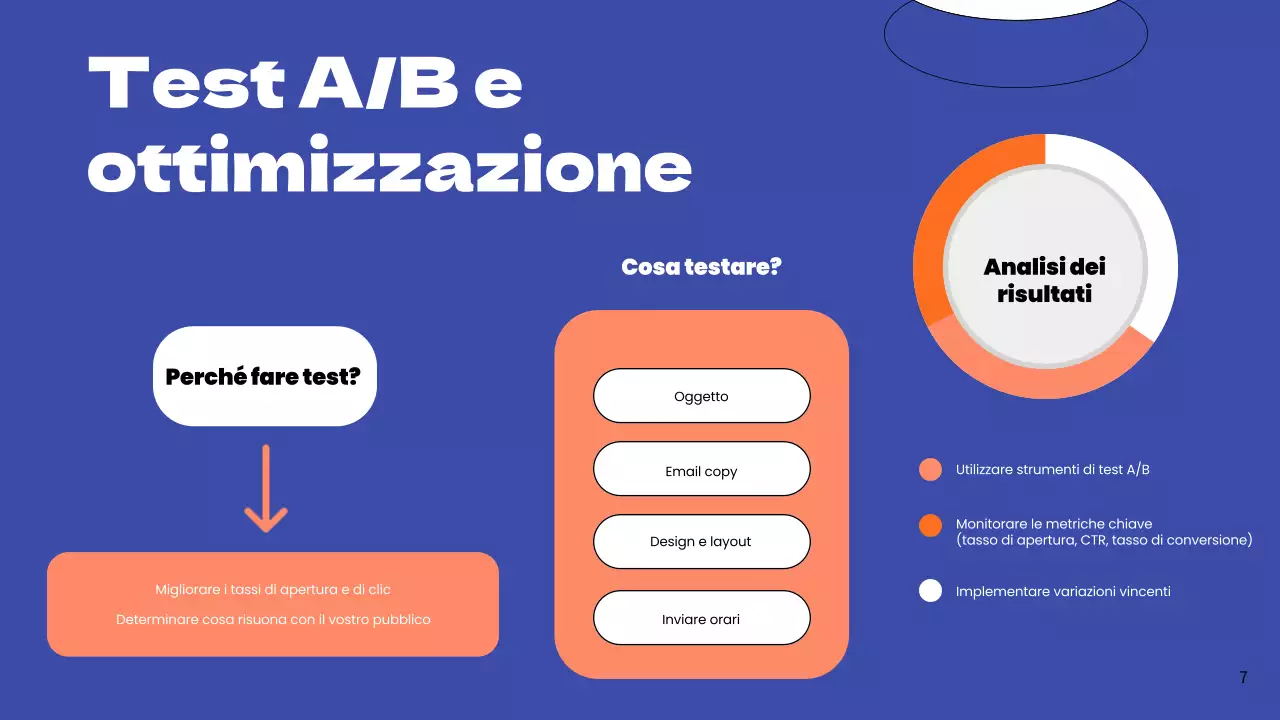 Test A/B e ottimizzazione

Perché fare test?

Migliorare i tassi di apertura e di clic

Determinare cosa risuona con il vostro pubblico

Cosa testare?

Oggetto

Email copy

Design e layout

Inviare orari

Analisi dei risultati

Utilizzare strumenti di test A/B

Monitorare le metriche chiave (tasso di apertura, CTR, tasso di conversione)

Implementare variazioni vincenti

7